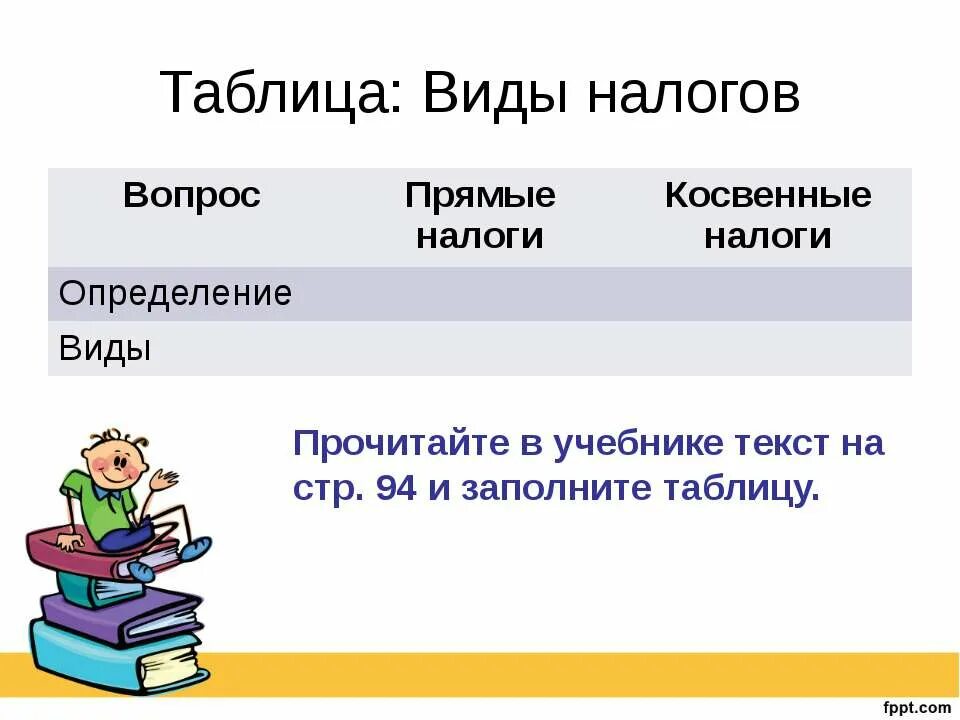 Таблица: Виды налогов

| Вопрос | Прямые налоги | Косвенные налоги |
|---|---|---|
| Определение | | |
| Виды | | |

Прочитайте в учебнике текст на стр. 94 и заполните таблицу.

fppt.com